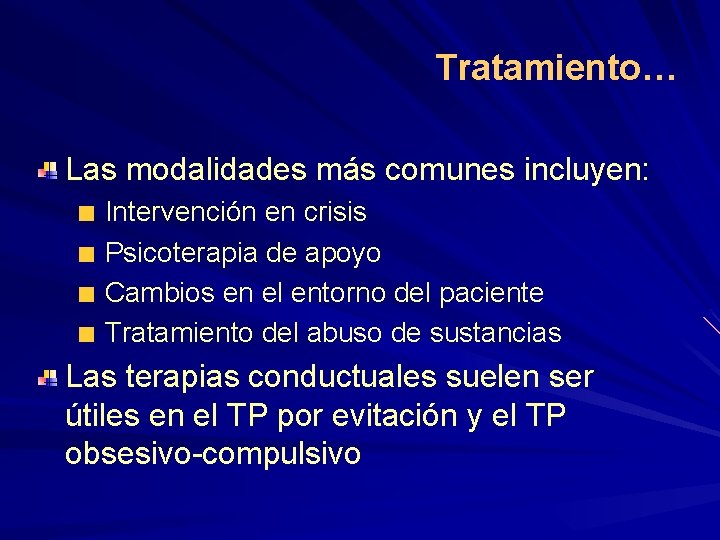 Tratamiento…

Las modalidades más comunes incluyen:

Intervención en crisis

Psicoterapia de apoyo

Cambios en el entorno del paciente

Tratamiento del abuso de sustancias

Las terapias conductuales suelen ser útiles en el TP por evitación y el TP obsesivo-compulsivo